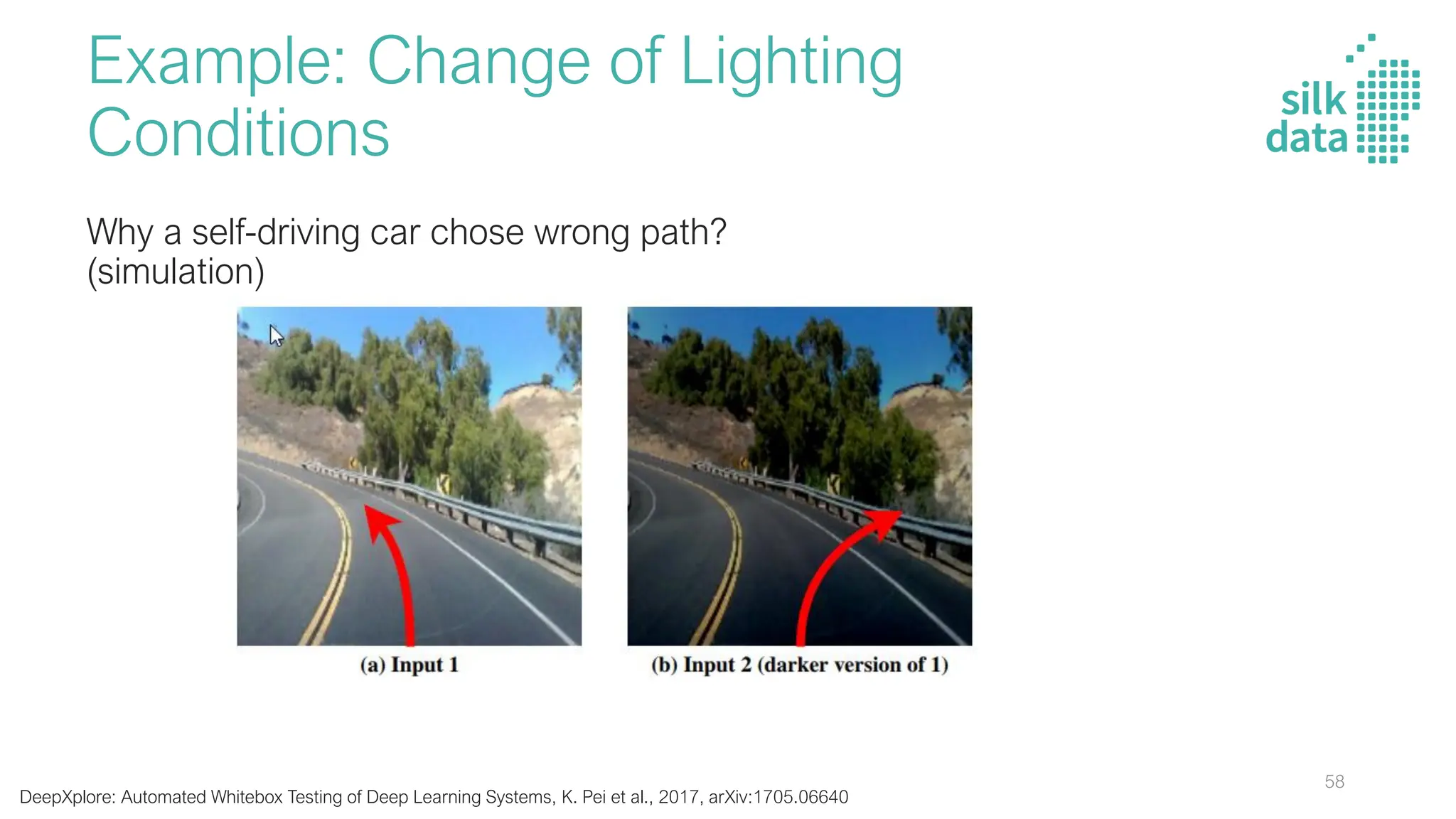 Example: Change of Lighting Conditions

silk data

Why a self-driving car chose wrong path? (simulation)

(a) Input 1

(b) Input 2 (darker version of 1)

58

DeepXplore: Automated Whitebox Testing of Deep Learning Systems, K. Pei et al., 2017, arXiv:1705.06640